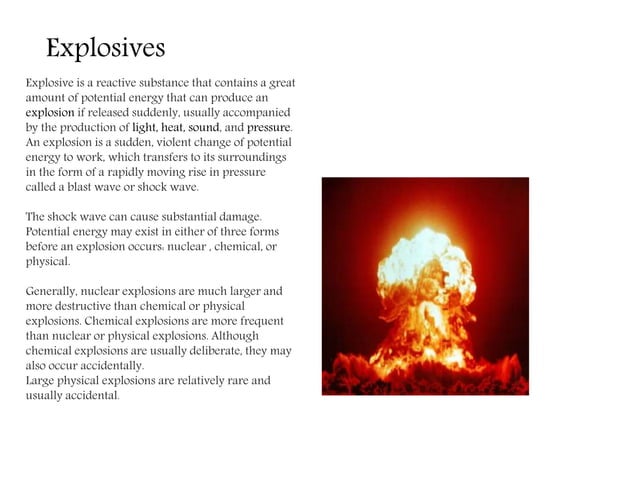 Explosives

Explosive is a reactive substance that contains a great amount of potential energy that can produce an explosion if released suddenly, usually accompanied by the production of light, heat, sound, and pressure. An explosion is a sudden, violent change of potential energy to work, which transfers to its surroundings in the form of a rapidly moving rise in pressure called a blast wave or shock wave.

The shock wave can cause substantial damage. Potential energy may exist in either of three forms before an explosion occurs: nuclear , chemical, or physical.

Generally, nuclear explosions are much larger and more destructive than chemical or physical explosions. Chemical explosions are more frequent than nuclear or physical explosions. Although chemical explosions are usually deliberate, they may also occur accidentally.
Large physical explosions are relatively rare and usually accidental.